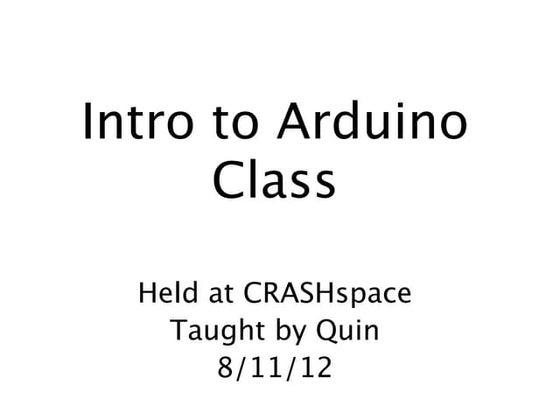 Intro to Arduino Class

Held at CRASHspace
Taught by Quin
8/11/12